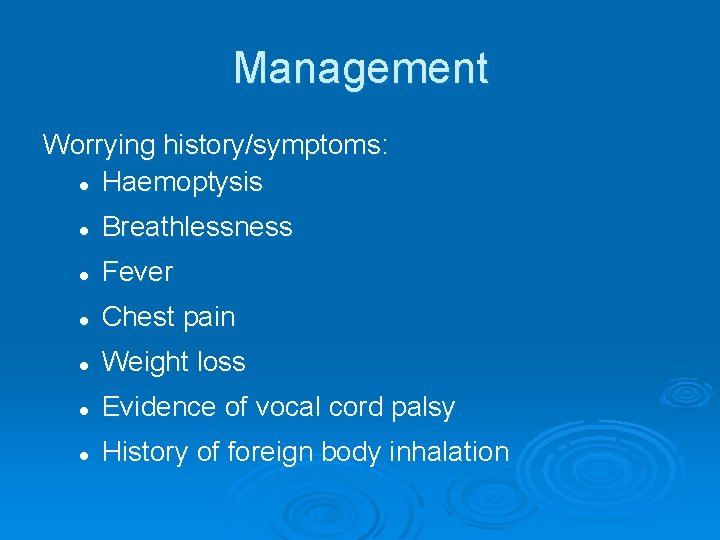 Management

Worrying history/symptoms:

- Haemoptysis
- Breathlessness
- Fever
- Chest pain
- Weight loss
- Evidence of vocal cord palsy
- History of foreign body inhalation